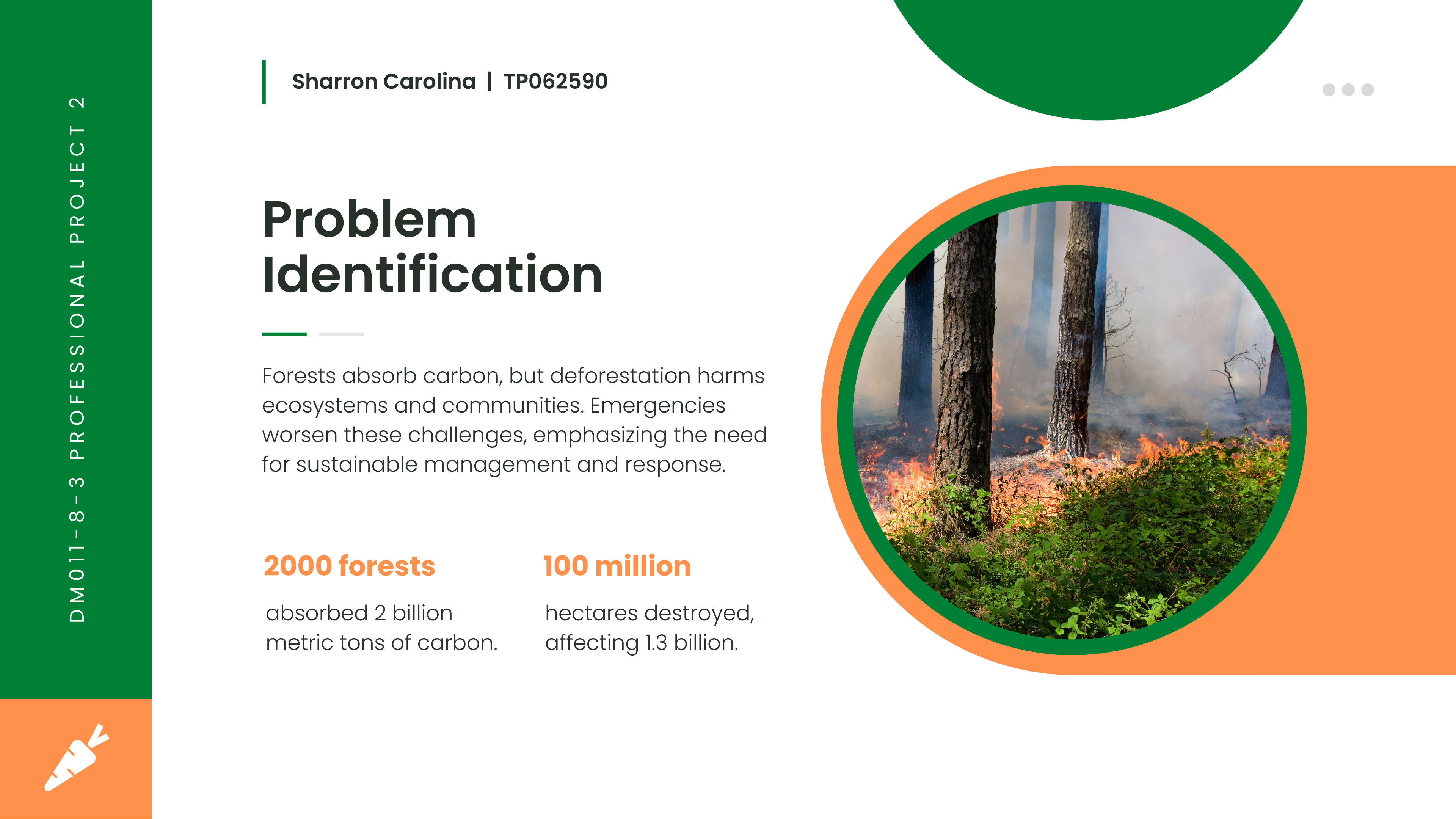 DM011-8-3 PROFESSIONAL PROJECT 2

Sharron Carolina | TP062590

Problem Identification

Forests absorb carbon, but deforestation harms ecosystems and communities. Emergencies worsen these challenges, emphasizing the need for sustainable management and response.

2000 forests

absorbed 2 billion metric tons of carbon.

100 million

hectares destroyed, affecting 1.3 billion.